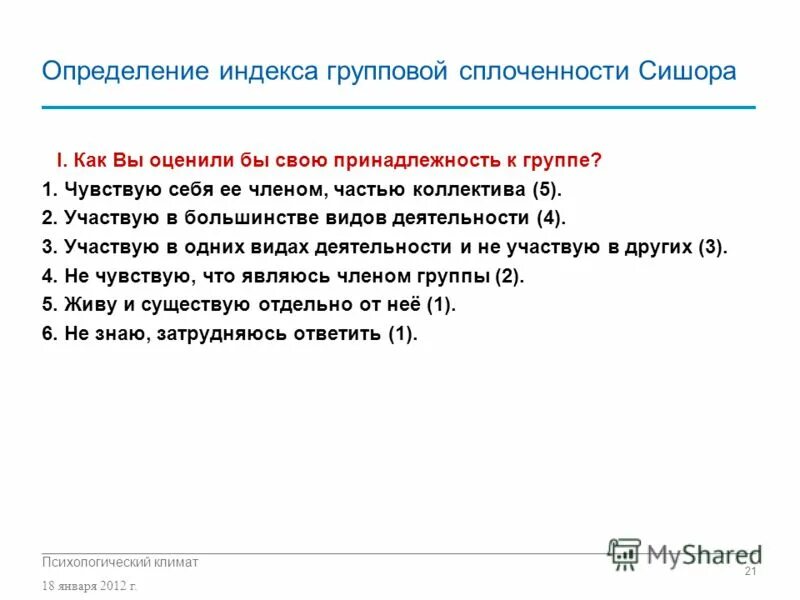 Определение индекса групповой сплоченности Сишора

I. Как Вы оценили бы свою принадлежность к группе?

1. Чувствую себя ее членом, частью коллектива (5).
2. Участвую в большинстве видов деятельности (4).
3. Участвую в одних видах деятельности и не участвую в других (3).
4. Не чувствую, что являюсь членом группы (2).
5. Живу и существую отдельно от неё (1).
6. Не знаю, затрудняюсь ответить (1).

Психологический климат

18 января 2012 г.

MyShared

21